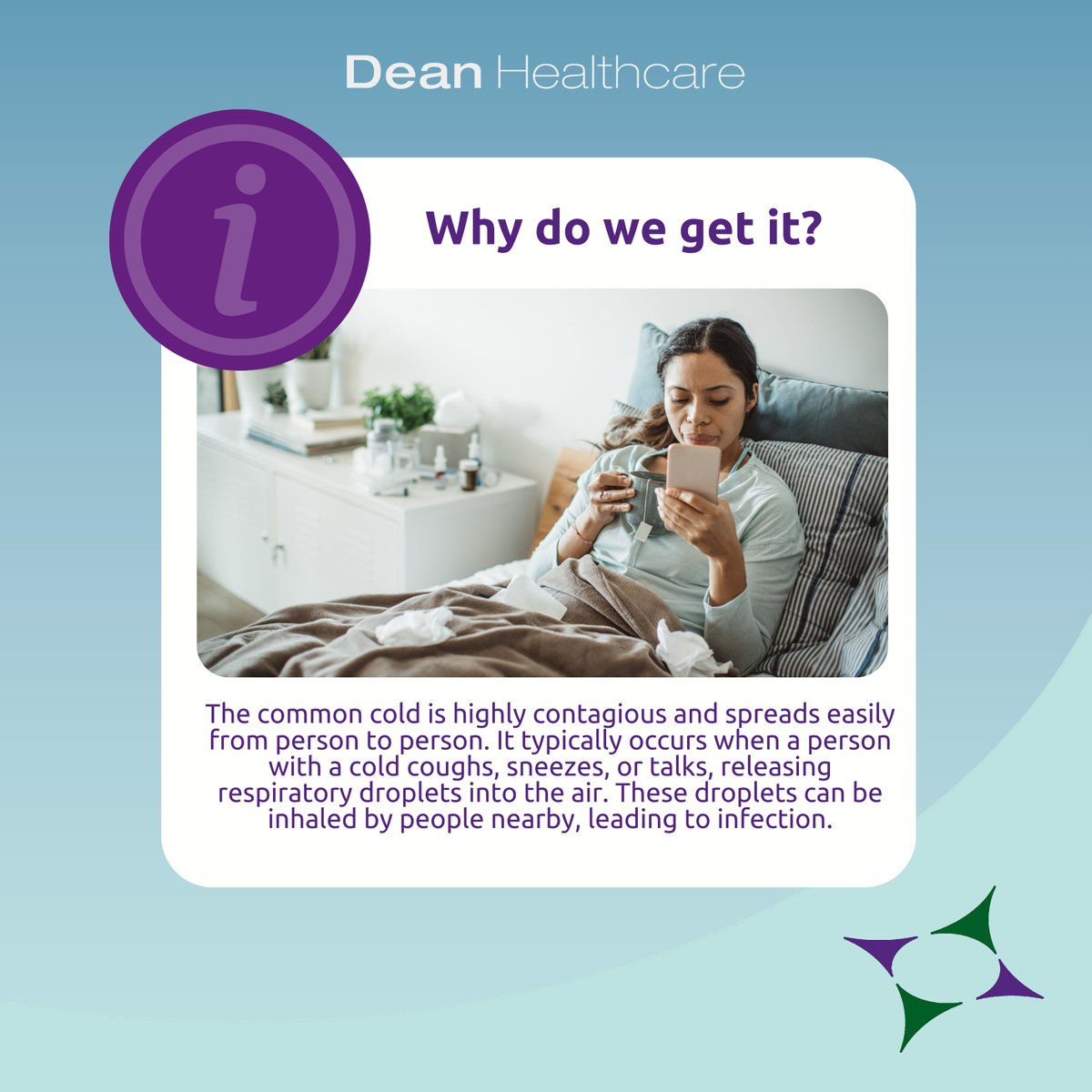 Dean Healthcare

i

Why do we get it?

The common cold is highly contagious and spreads easily from person to person. It typically occurs when a person with a cold coughs, sneezes, or talks, releasing respiratory droplets into the air. These droplets can be inhaled by people nearby, leading to infection.